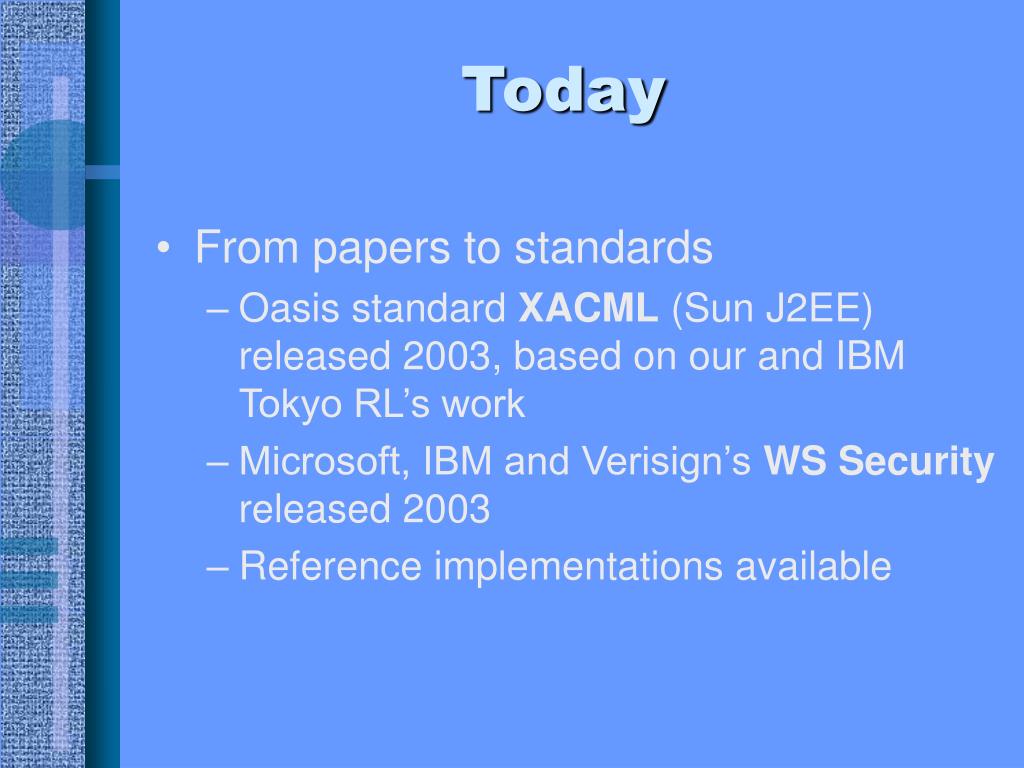 Today

• From papers to standards
– Oasis standard XACML (Sun J2EE) released 2003, based on our and IBM Tokyo RL's work
– Microsoft, IBM and Verisign's WS Security released 2003
– Reference implementations available